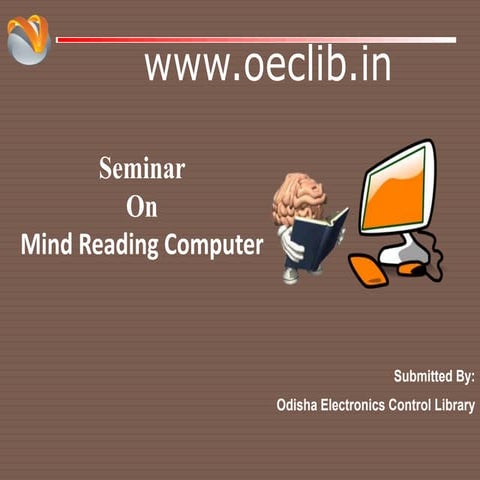 www.oeclib.in

Seminar
On
Mind Reading Computer

Submitted By:
Odisha Electronics Control Library